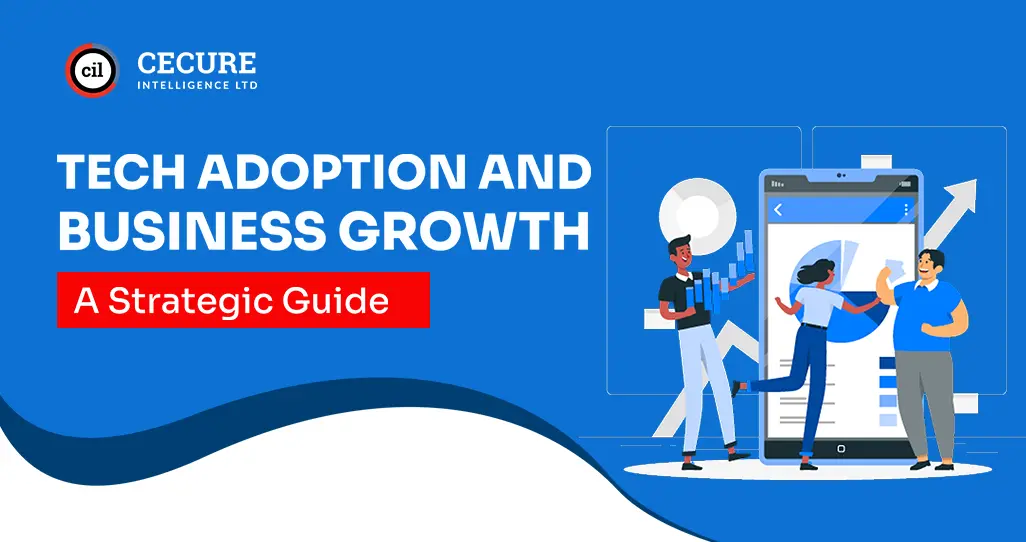 cil CECURE
INTELLIGENCE LTD

TECH ADOPTION AND BUSINESS GROWTH

A Strategic Guide